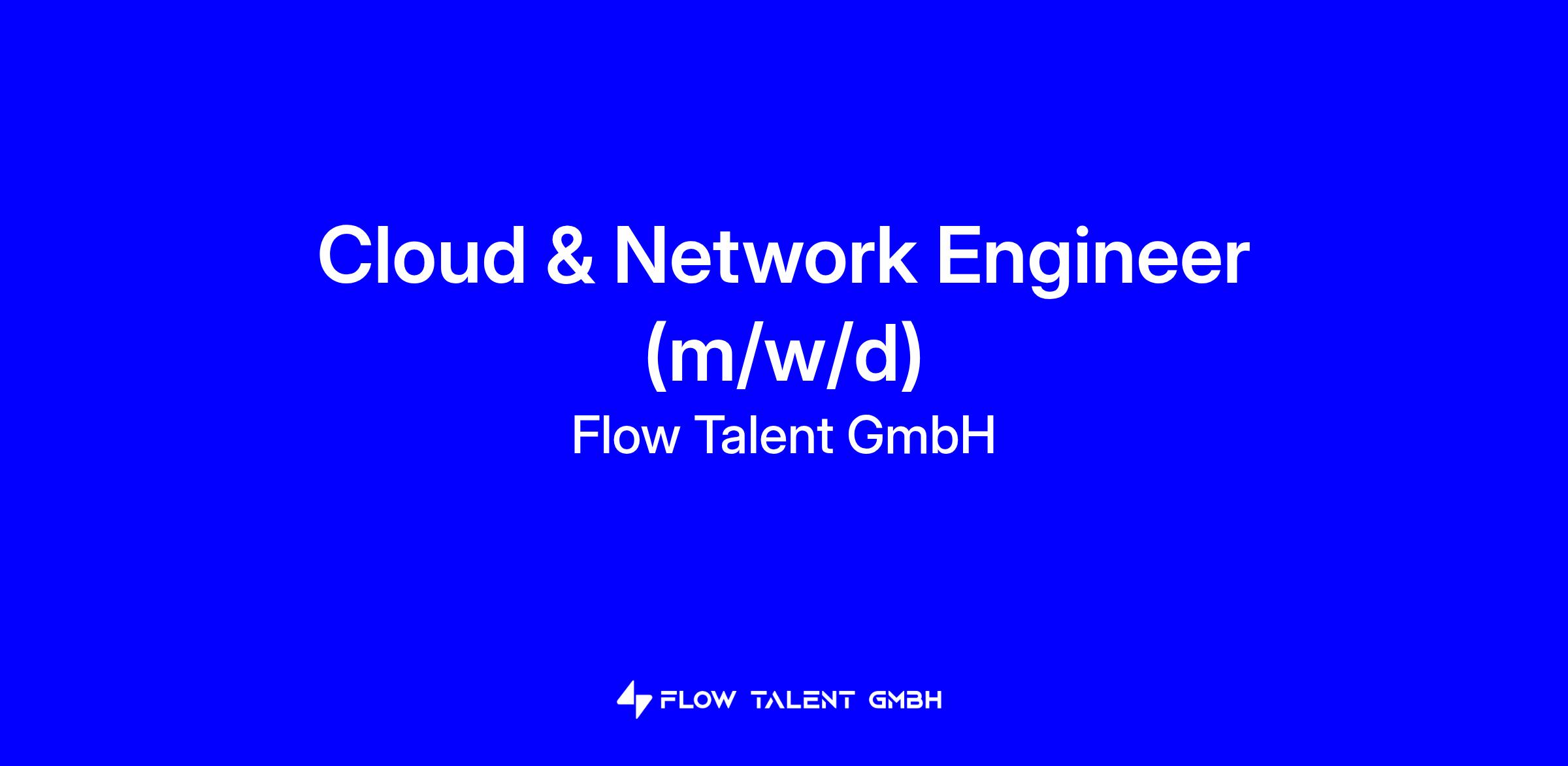 Cloud & Network Engineer (m/w/d)

Flow Talent GmbH

FLOW TALENT GMBH